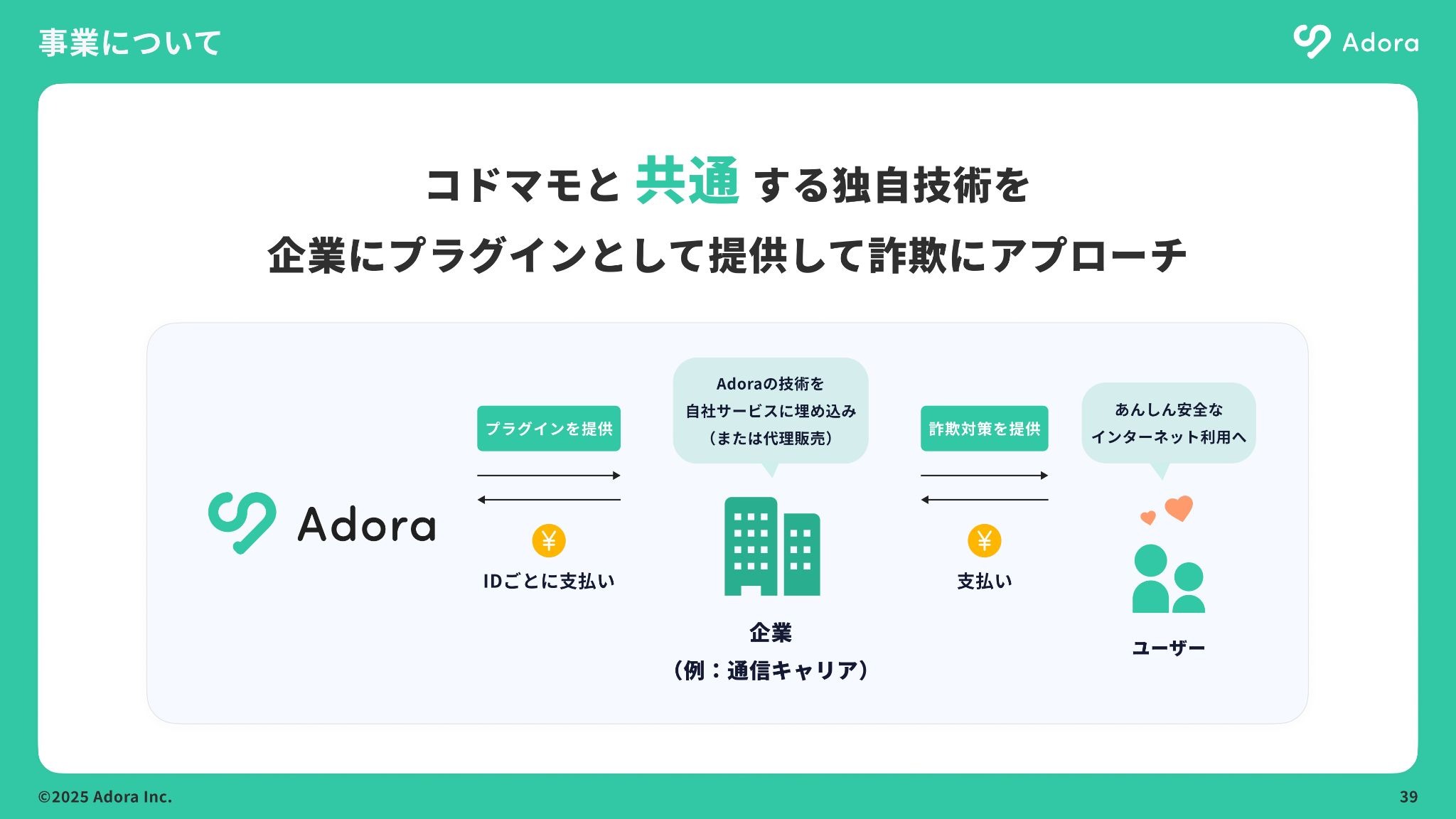 事業について

Adora

コドマモと 共通 する独自技術を
企業にプラグインとして提供して詐欺にアプローチ

Adora

プラグインを提供

¥
IDごとに支払い

Adoraの技術を
自社サービスに埋め込み
（または代理販売）

企業
（例：通信キャリア）

詐欺対策を提供

¥
支払い

あんしん安全な
インターネット利用へ

ユーザー

©2025 Adora Inc.

39